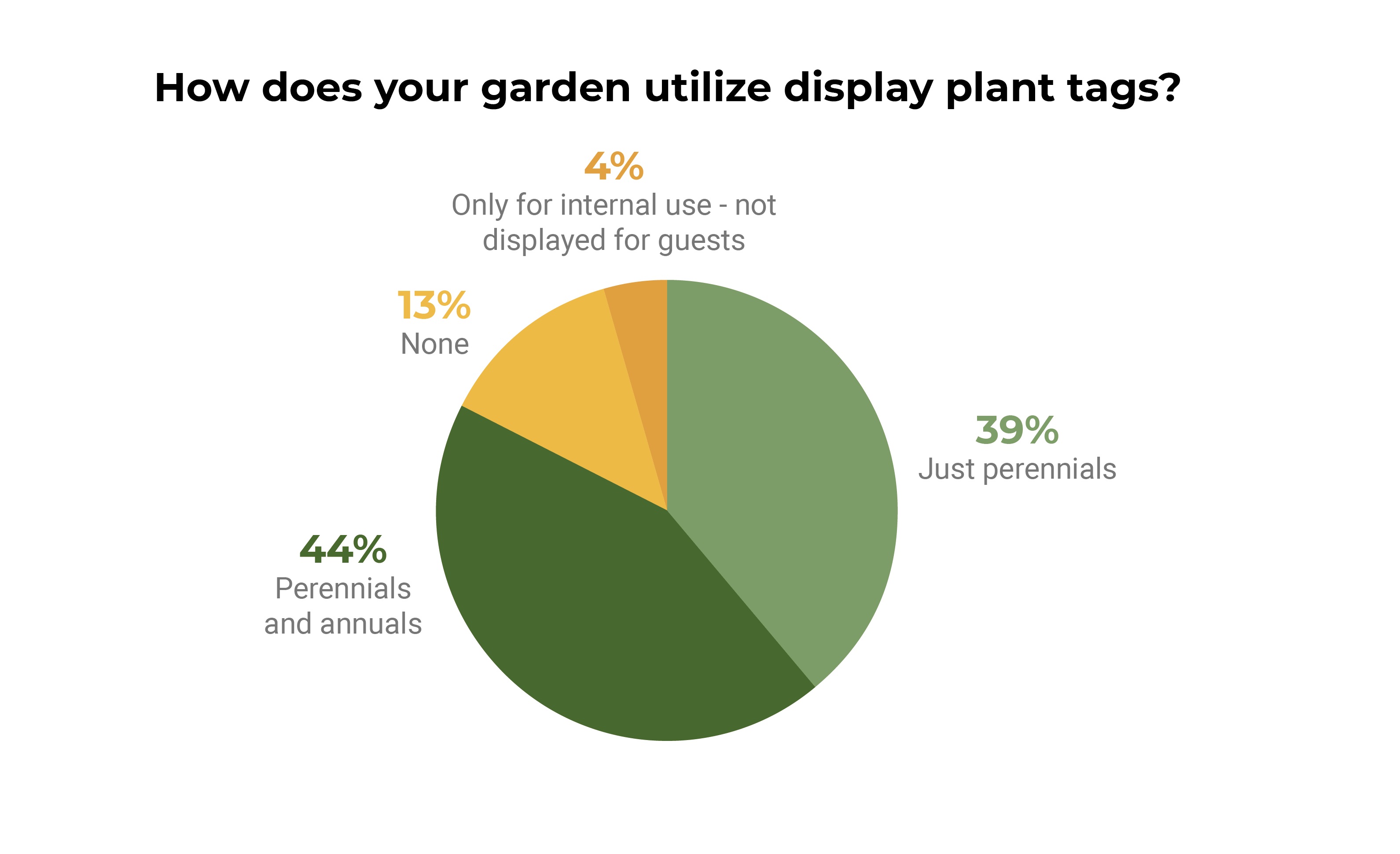 How does your garden utilize display plant tags?

4%
Only for internal use - not displayed for guests

13%
None

39%
Just perennials

44%
Perennials and annuals